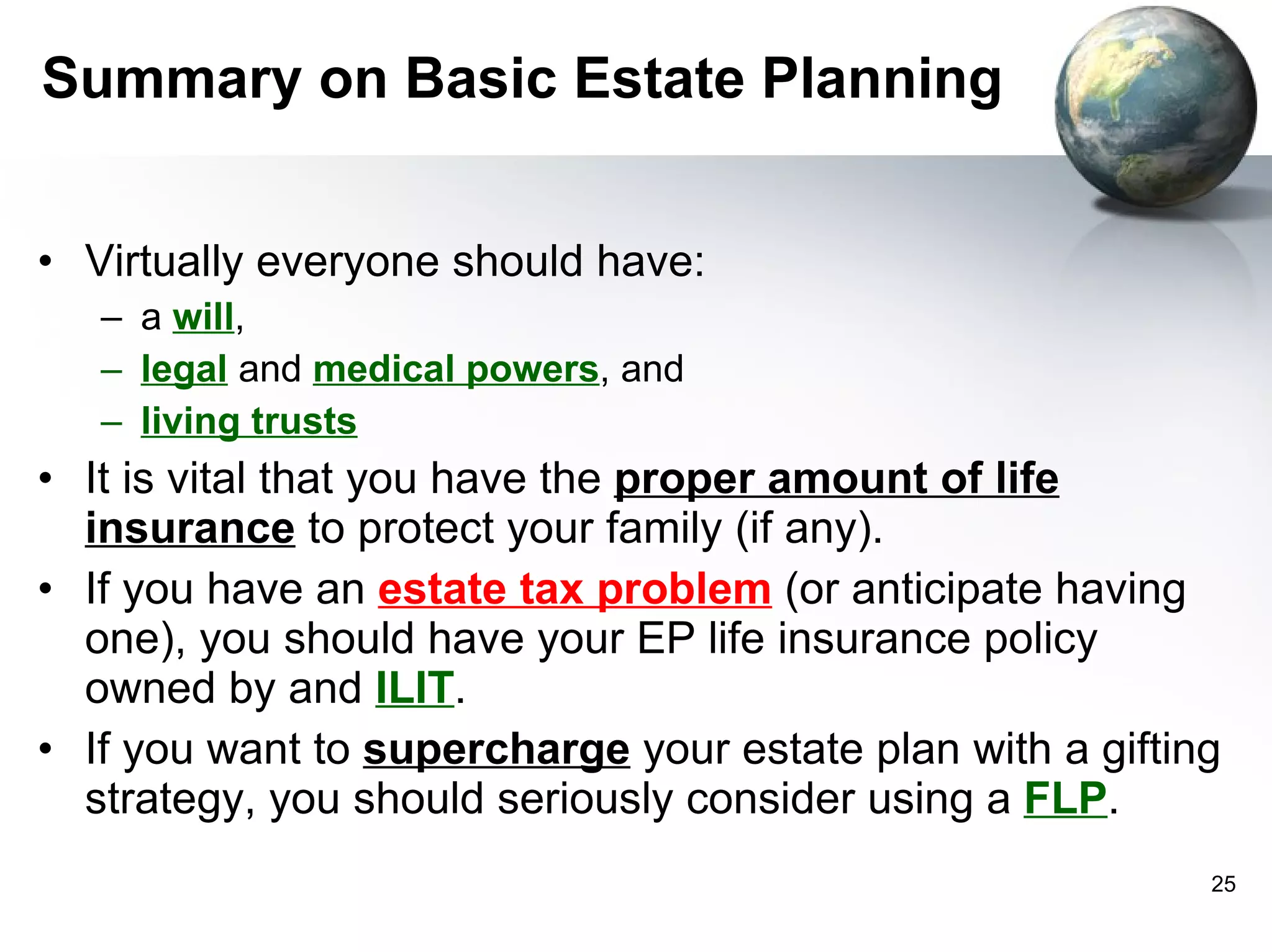 Summary on Basic Estate Planning

• Virtually everyone should have:
  – a will,
  – legal and medical powers, and
  – living trusts
• It is vital that you have the proper amount of life insurance to protect your family (if any).
• If you have an estate tax problem (or anticipate having one), you should have your EP life insurance policy owned by and ILIT.
• If you want to supercharge your estate plan with a gifting strategy, you should seriously consider using a FLP.

25